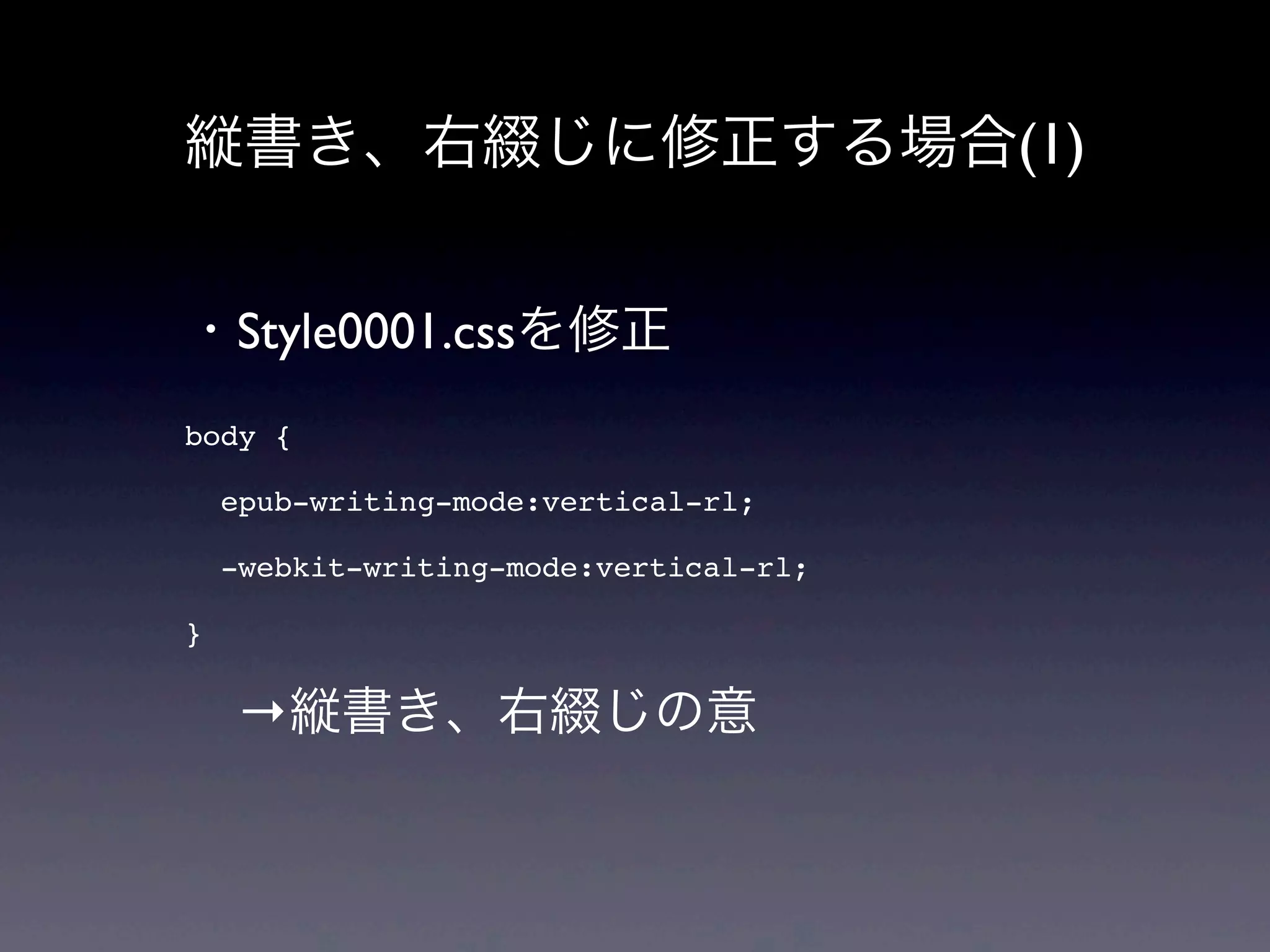 縦書き、右綴じに修正する場合(1)

・Style0001.cssを修正

body {

epub-writing-mode:vertical-rl;

-webkit-writing-mode:vertical-rl;

}

→縦書き、右綴じの意